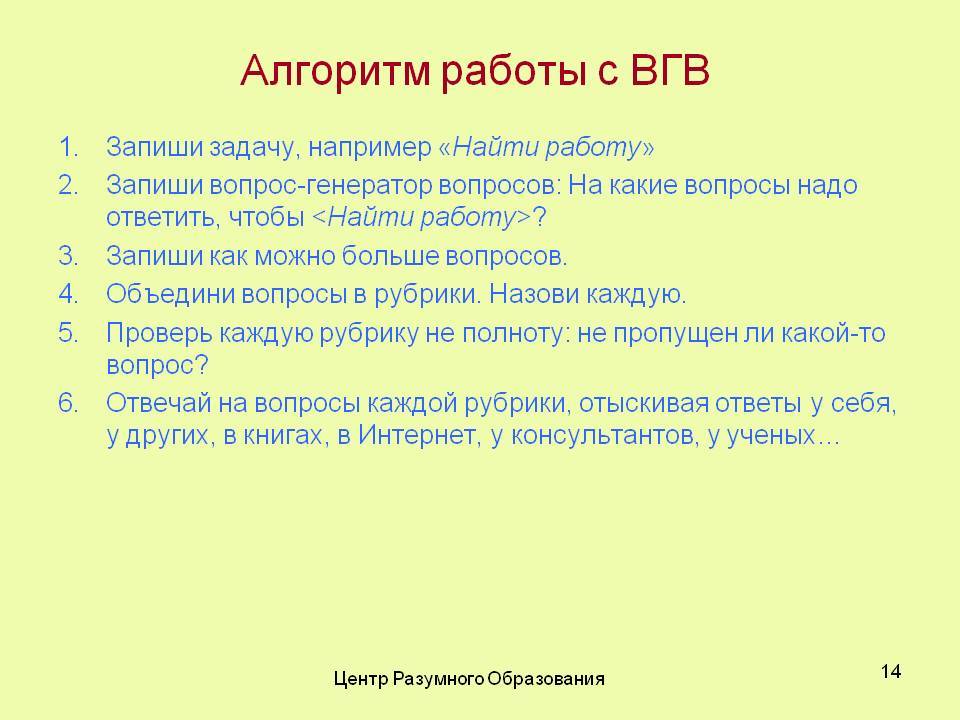 Алгоритм работы с ВГВ

1. Запиши задачу, например «Найти работу»
2. Запиши вопрос-генератор вопросов: На какие вопросы надо ответить, чтобы <Найти работу>?
3. Запиши как можно больше вопросов.
4. Объедини вопросы в рубрики. Назови каждую.
5. Проверь каждую рубрику не полноту: не пропущен ли какой-то вопрос?
6. Отвечай на вопросы каждой рубрики, отыскивая ответы у себя, у других, в книгах, в Интернет, у консультантов, у ученых…

Центр Разумного Образования

14